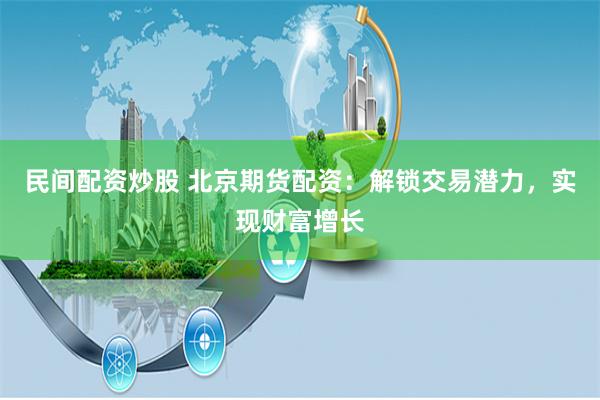 民间配资炒股 北京期货配资：解锁交易潜力，实现财富增长